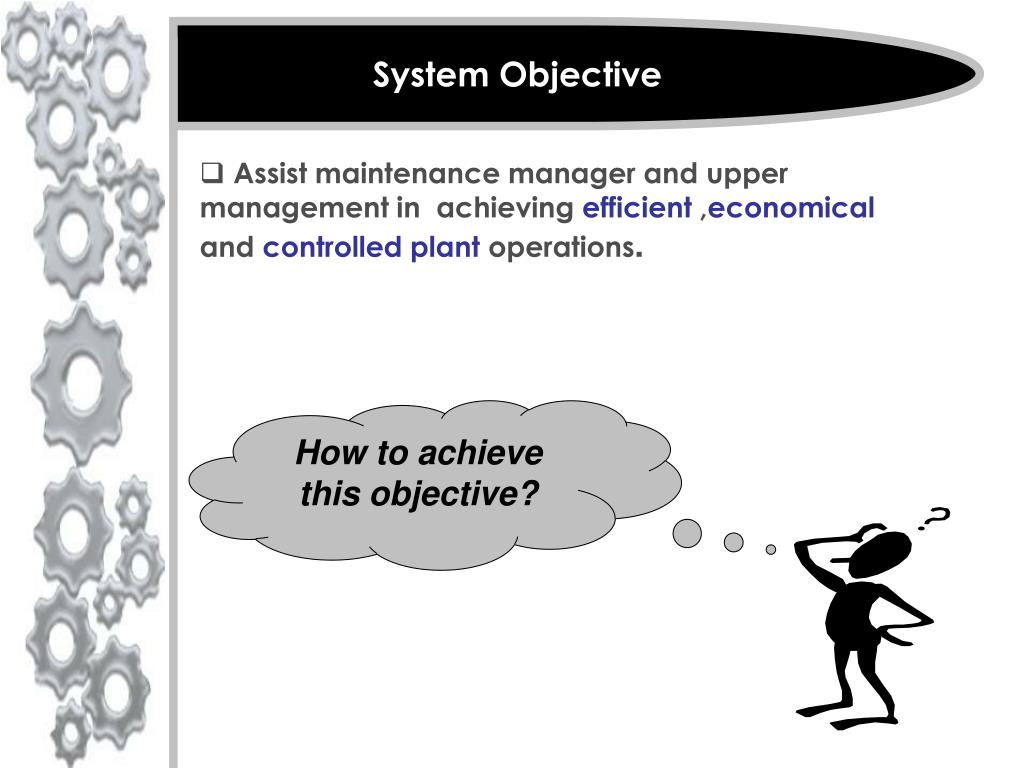 System Objective

❑ Assist maintenance manager and upper management in achieving efficient ,economical and controlled plant operations.

How to achieve this objective?

?